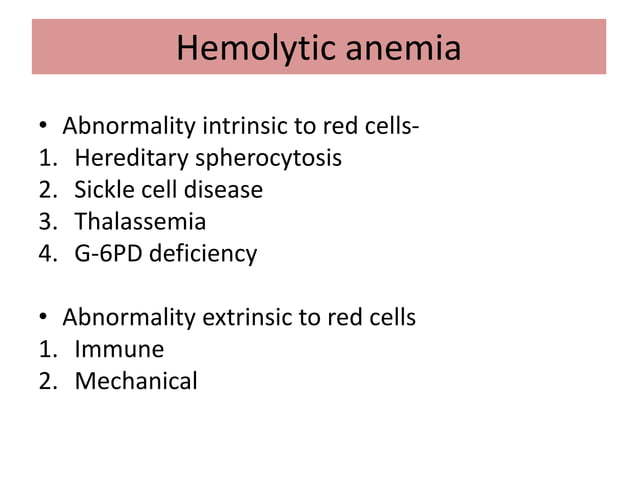 Hemolytic anemia

• Abnormality intrinsic to red cells-
1. Hereditary spherocytosis
2. Sickle cell disease
3. Thalassemia
4. G-6PD deficiency

• Abnormality extrinsic to red cells
1. Immune
2. Mechanical